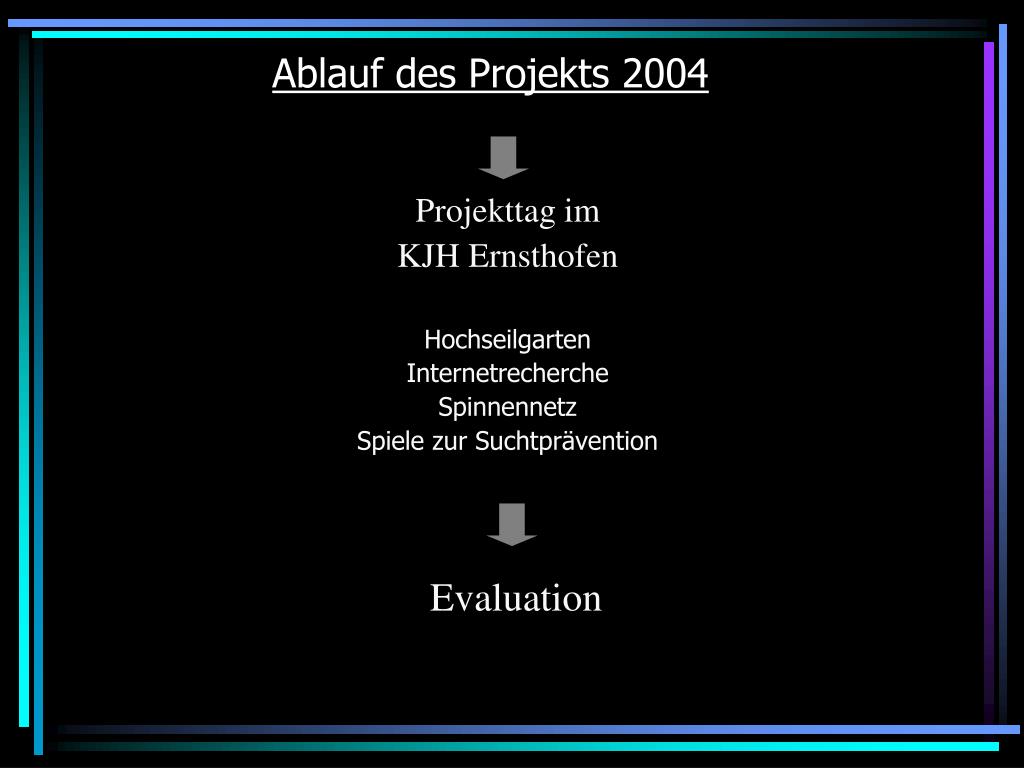 Ablauf des Projekts 2004

Projekttag im
KJH Ernsthofen

Hochseilgarten
Internetrecherche
Spinnennetz
Spiele zur Suchtprävention

Evaluation